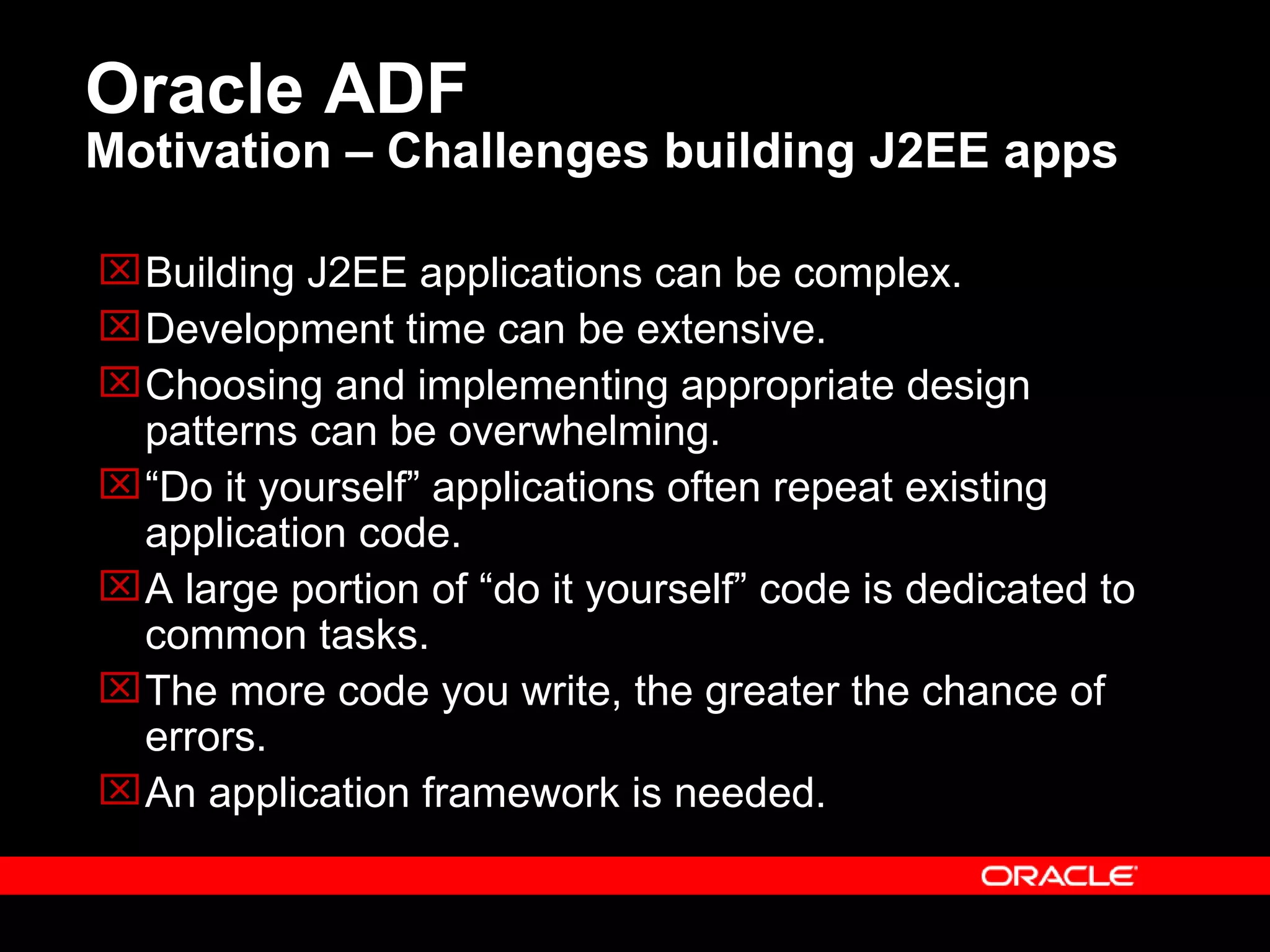 Oracle ADF
Motivation – Challenges building J2EE apps

☒ Building J2EE applications can be complex.
☒ Development time can be extensive.
☒ Choosing and implementing appropriate design patterns can be overwhelming.
☒ “Do it yourself” applications often repeat existing application code.
☒ A large portion of “do it yourself” code is dedicated to common tasks.
☒ The more code you write, the greater the chance of errors.
☒ An application framework is needed.

ORACLE